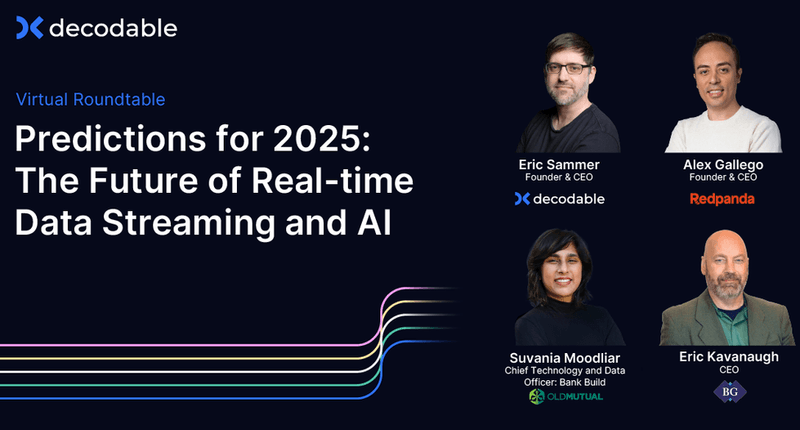 decodable

Virtual Roundtable

Predictions for 2025: The Future of Real-time Data Streaming and AI

Eric Sammer
Founder & CEO
decodable

Alex Gallego
Founder & CEO
Redpanda

Suvania Moodliar
Chief Technology and Data Officer: Bank Build
OLDMUTUAL

Eric Kavanaugh
CEO
BG